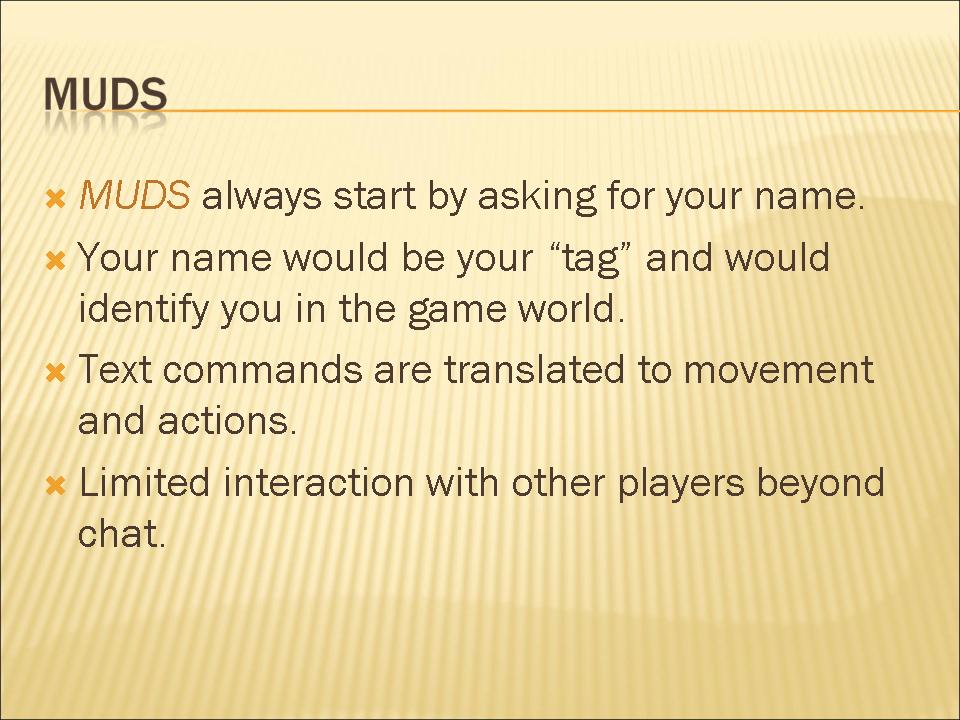 MUDS

MUDS always start by asking for your name.

Your name would be your “tag” and would identify you in the game world.

Text commands are translated to movement and actions.

Limited interaction with other players beyond chat.